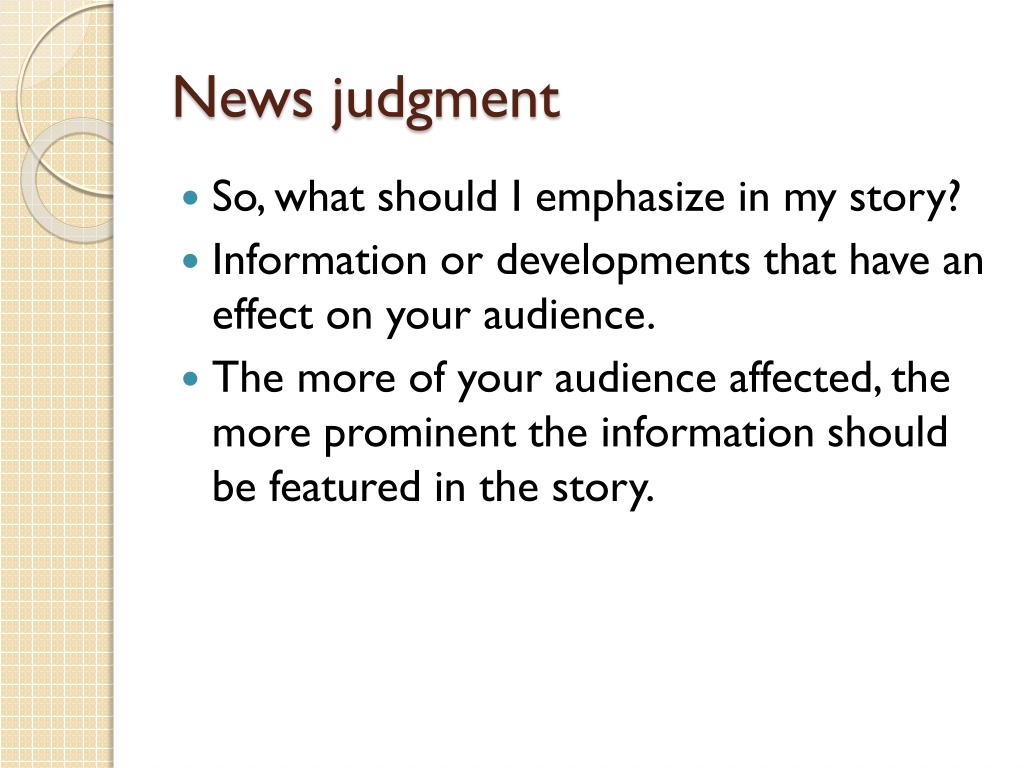 News judgment

- So, what should I emphasize in my story?
- Information or developments that have an effect on your audience.
- The more of your audience affected, the more prominent the information should be featured in the story.